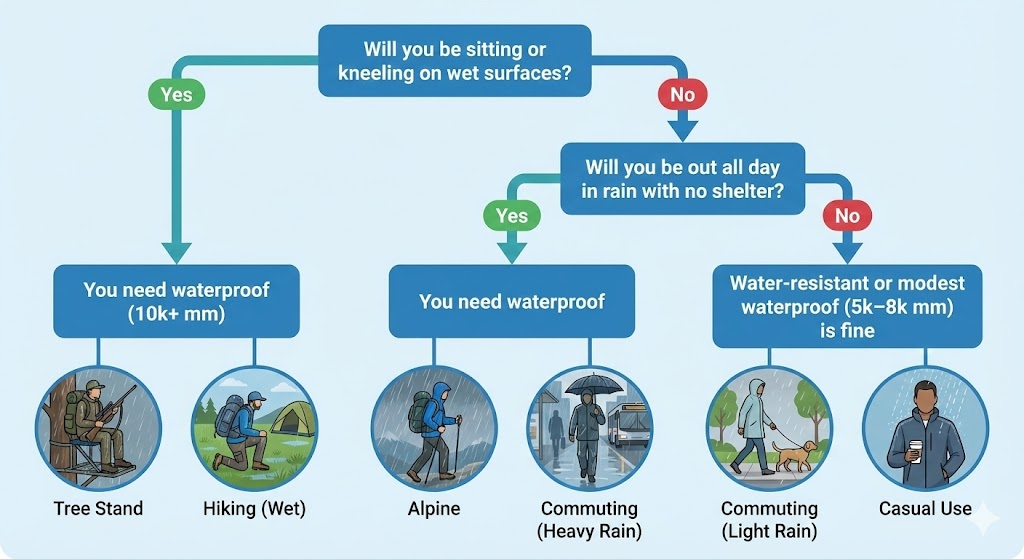 Will you be sitting or kneeling on wet surfaces?

Yes

No

Will you be out all day in rain with no shelter?

Yes

No

You need waterproof (10k+ mm)

You need waterproof

Water-resistant or modest waterproof (5k–8k mm) is fine

Tree Stand

Hiking (Wet)

Alpine

Commuting (Heavy Rain)

Commuting (Light Rain)

Casual Use